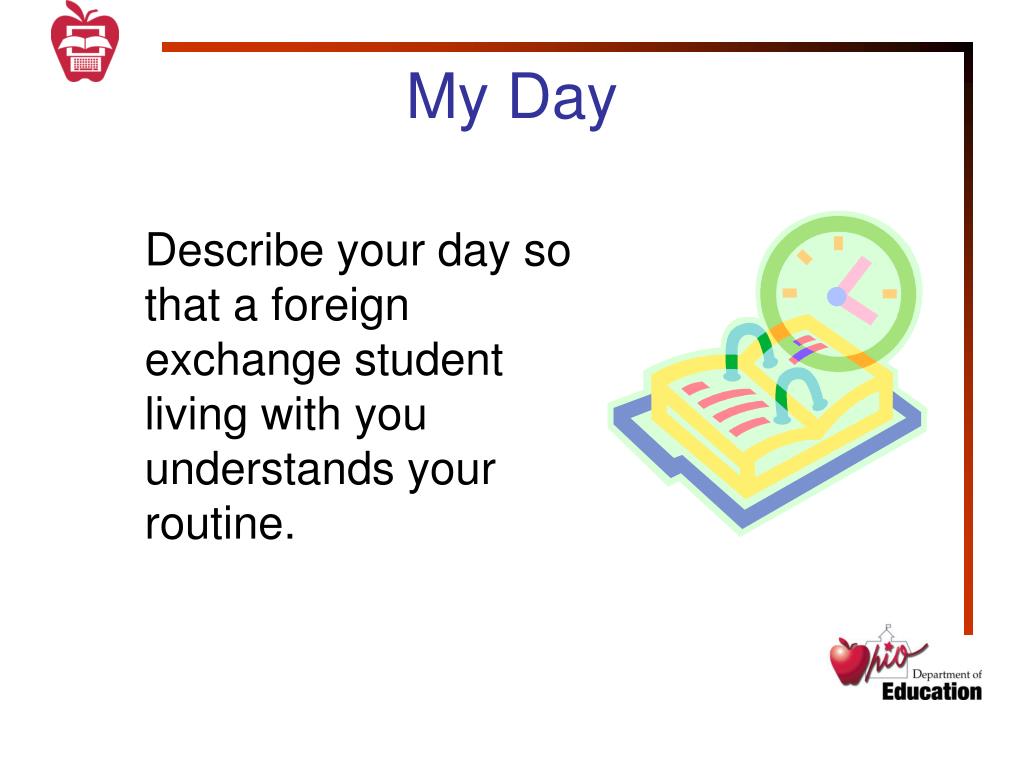 My Day

Describe your day so that a foreign exchange student living with you understands your routine.

Ohio Department of Education